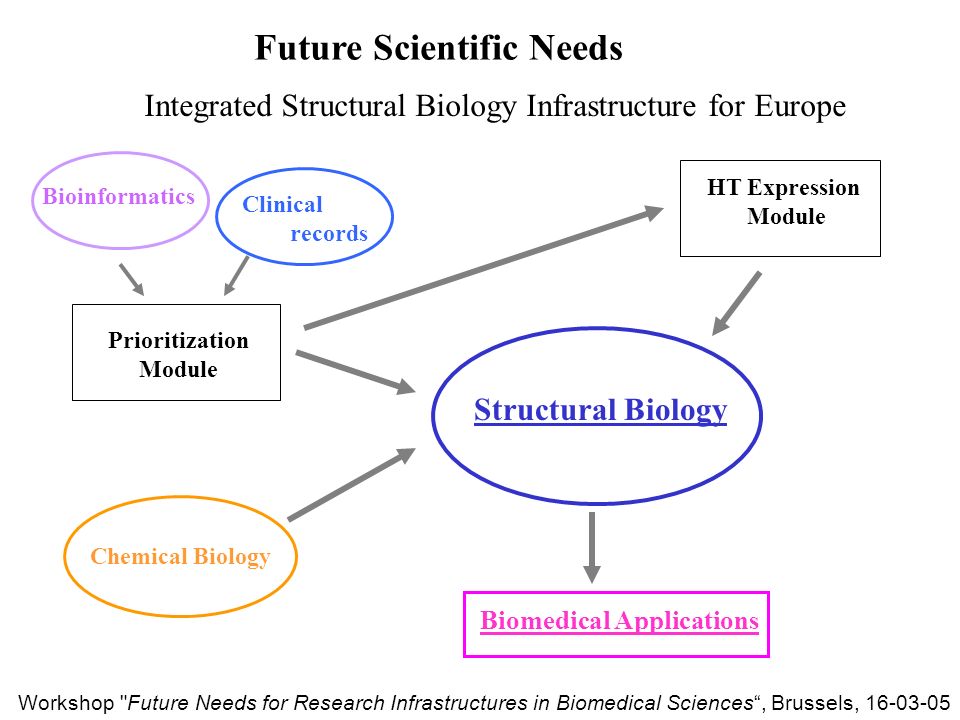 Future Scientific Needs

Integrated Structural Biology Infrastructure for Europe

Bioinformatics

Clinical records

HT Expression Module

Prioritization Module

Structural Biology

Chemical Biology

Biomedical Applications

Workshop "Future Needs for Research Infrastructures in Biomedical Sciences“, Brussels, 16-03-05